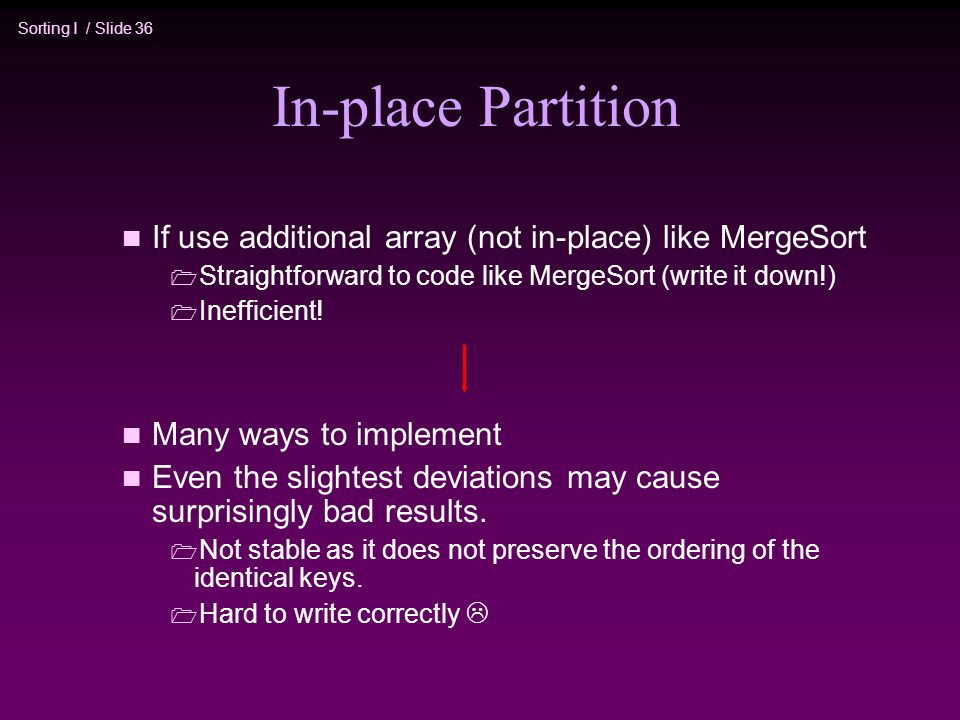 Sorting I / Slide 36

In-place Partition

If use additional array (not in-place) like MergeSort

Straightforward to code like MergeSort (write it down!)

Inefficient!

Many ways to implement

Even the slightest deviations may cause surprisingly bad results.

Not stable as it does not preserve the ordering of the identical keys.

Hard to write correctly ☹